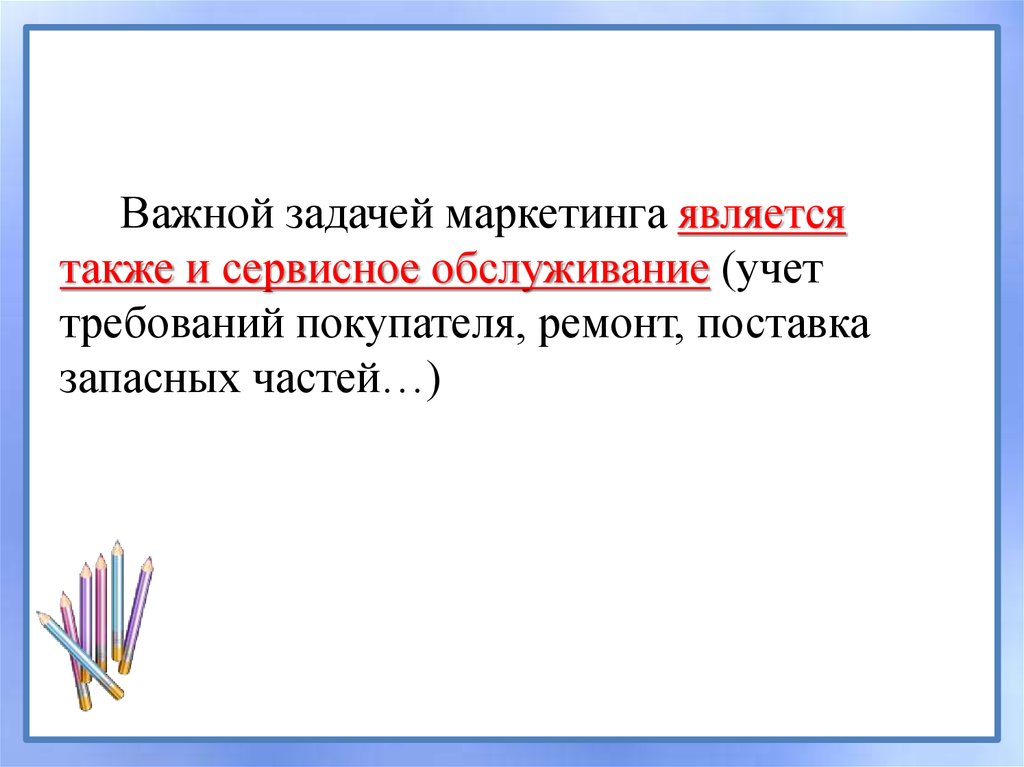 Важной задачей маркетинга является также и сервисное обслуживание (учет требований покупателя, ремонт, поставка запасных частей…)